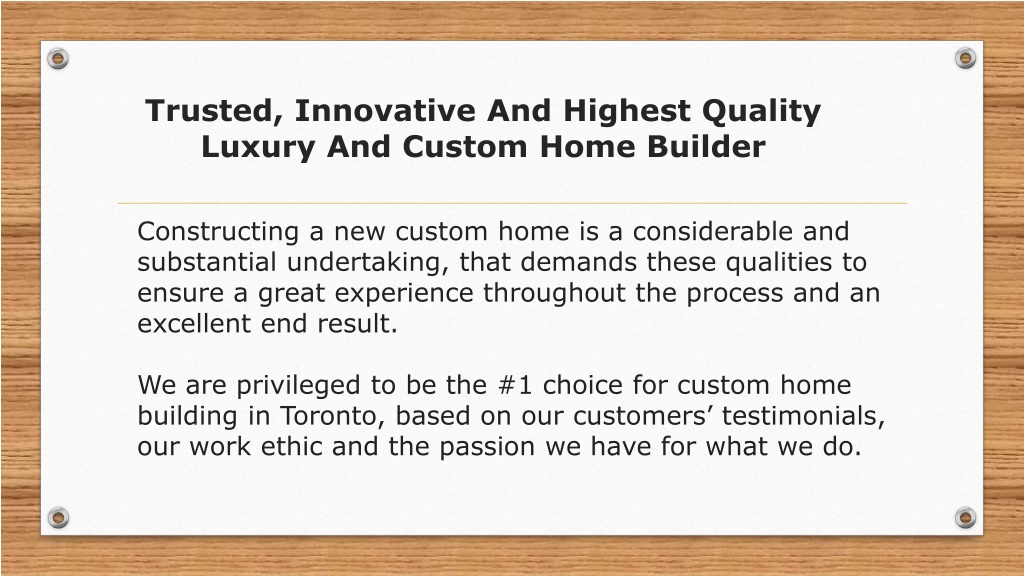 Trusted, Innovative And Highest Quality Luxury And Custom Home Builder

Constructing a new custom home is a considerable and substantial undertaking, that demands these qualities to ensure a great experience throughout the process and an excellent end result.

We are privileged to be the #1 choice for custom home building in Toronto, based on our customers’ testimonials, our work ethic and the passion we have for what we do.